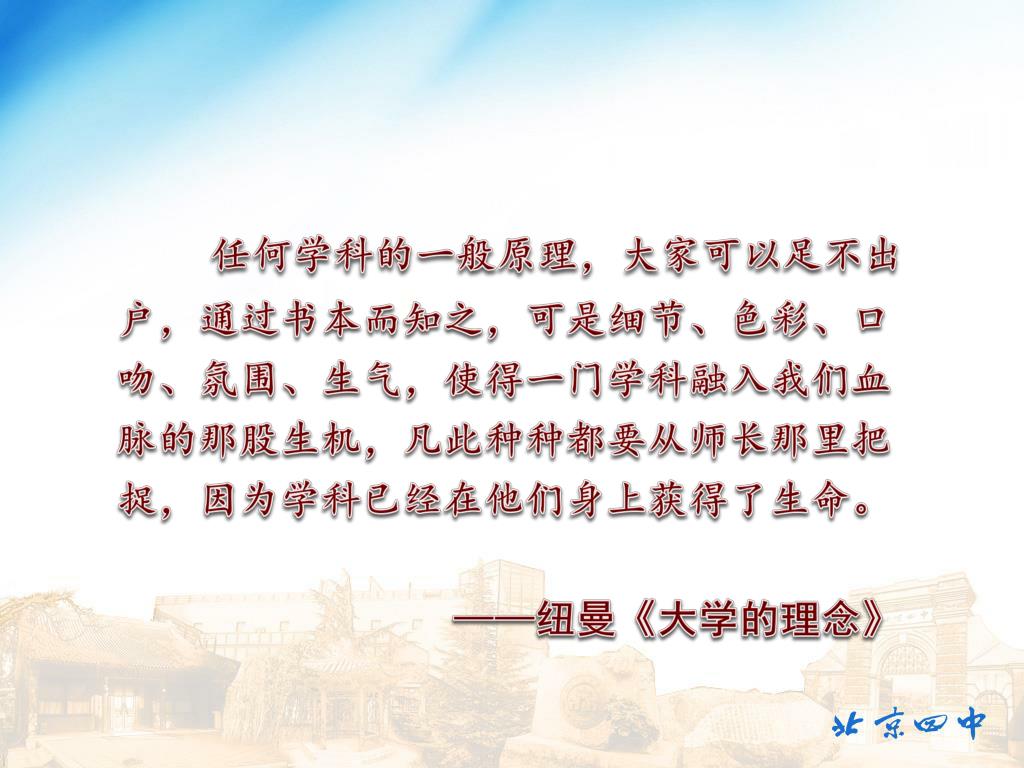 任何学科的一般原理，大家可以足不出户，通过书本而知之，可是细节、色彩、口吻、氛围、生气，使得一门学科融入我们血脉的那股生机，凡此种种都要从师长那里把捉，因为学科已经在他们身上获得了生命。

——纽曼《大学的理念》

北京四中